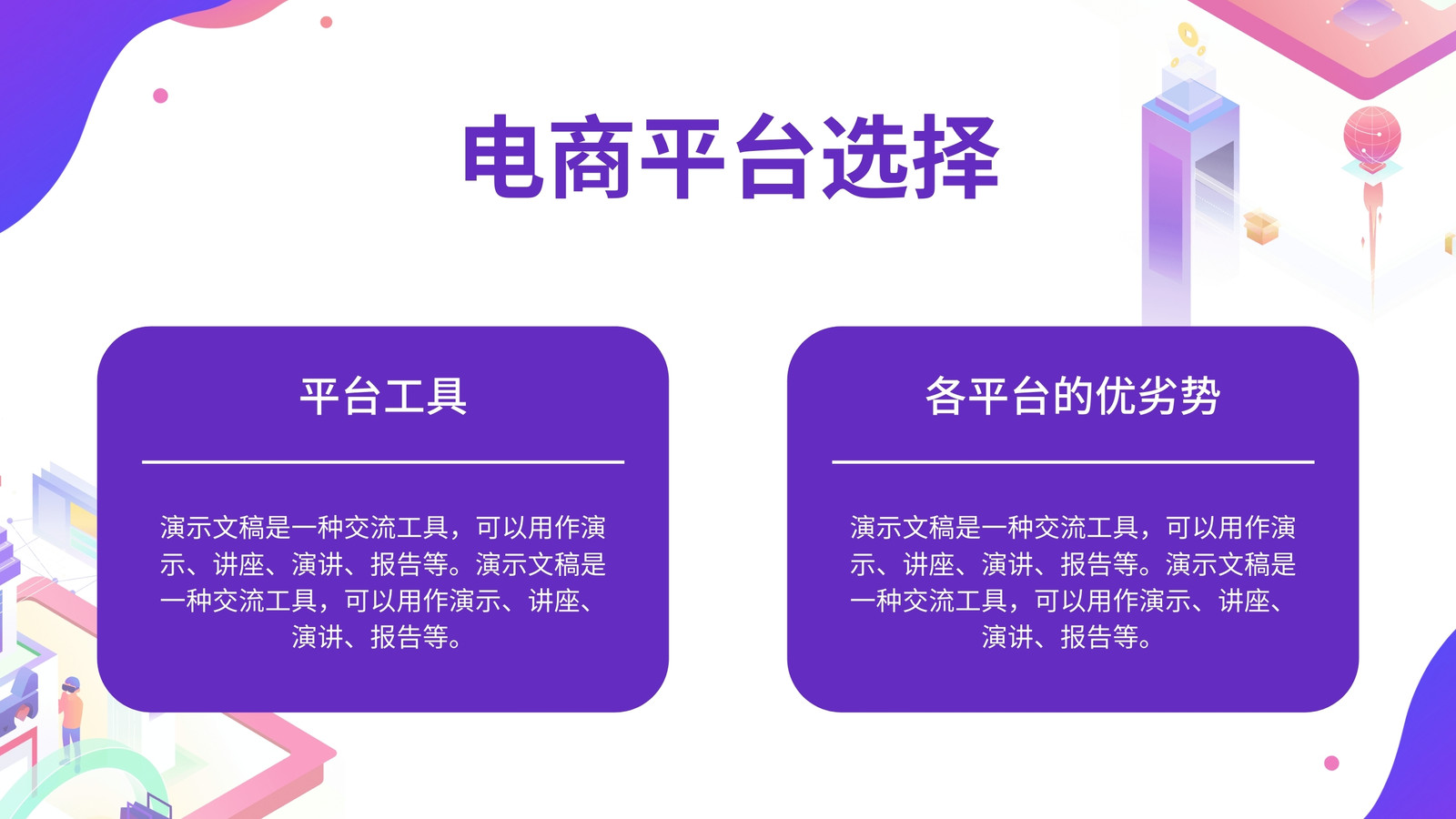 电商平台选择

平台工具

演示文稿是一种交流工具，可以用作演示、讲座、演讲、报告等。演示文稿是一种交流工具，可以用作演示、讲座、演讲、报告等。

各平台的优劣势

演示文稿是一种交流工具，可以用作演示、讲座、演讲、报告等。演示文稿是一种交流工具，可以用作演示、讲座、演讲、报告等。